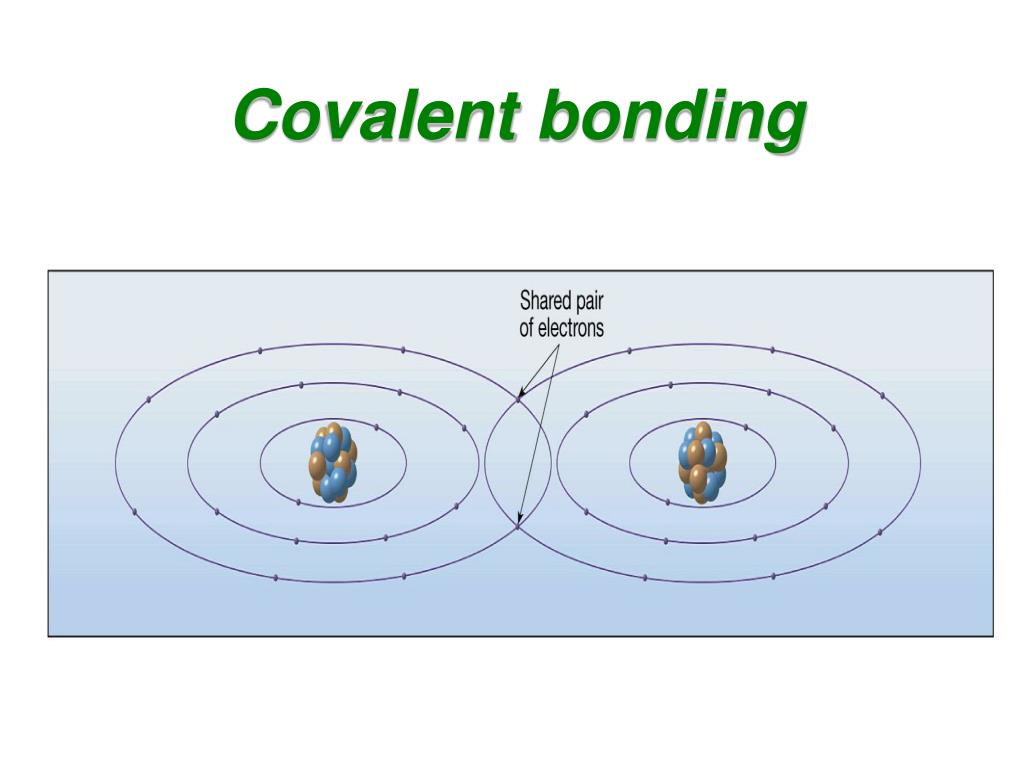 Covalent bonding

Shared pair of electrons